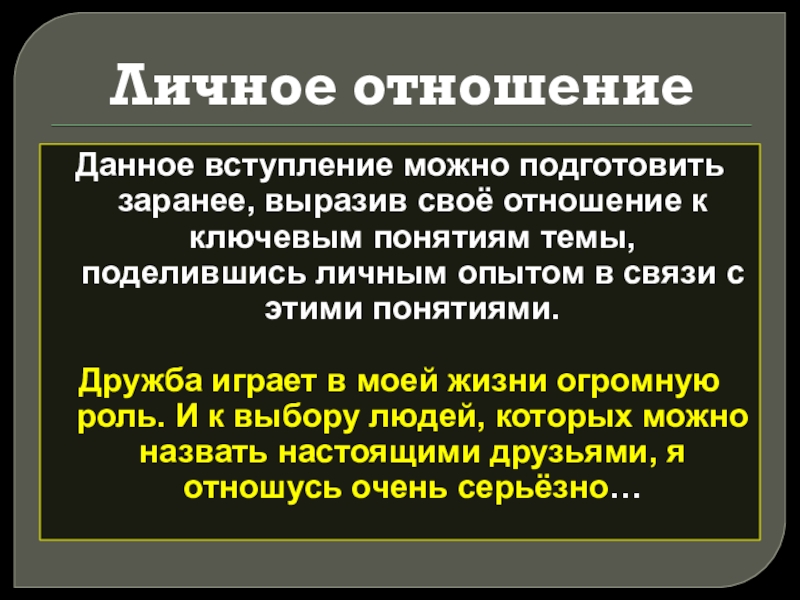 Личное отношение

Данное вступление можно подготовить заранее, выразив своё отношение к ключевым понятиям темы, поделившись личным опытом в связи с этими понятиями.

Дружба играет в моей жизни огромную роль. И к выбору людей, которых можно назвать настоящими друзьями, я отношусь очень серьёзно…